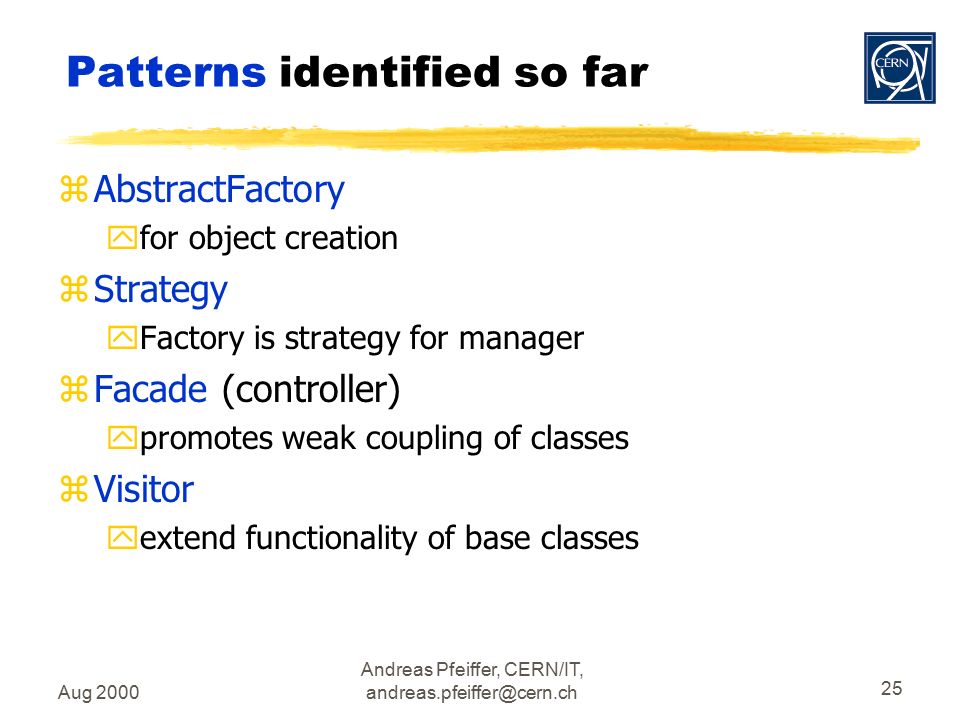 Patterns identified so far

CERN

AbstractFactory
for object creation

Strategy
Factory is strategy for manager

Facade (controller)
promotes weak coupling of classes

Visitor
extend functionality of base classes

Aug 2000

Andreas Pfeiffer, CERN/IT, andreas.pfeiffer@cern.ch

25